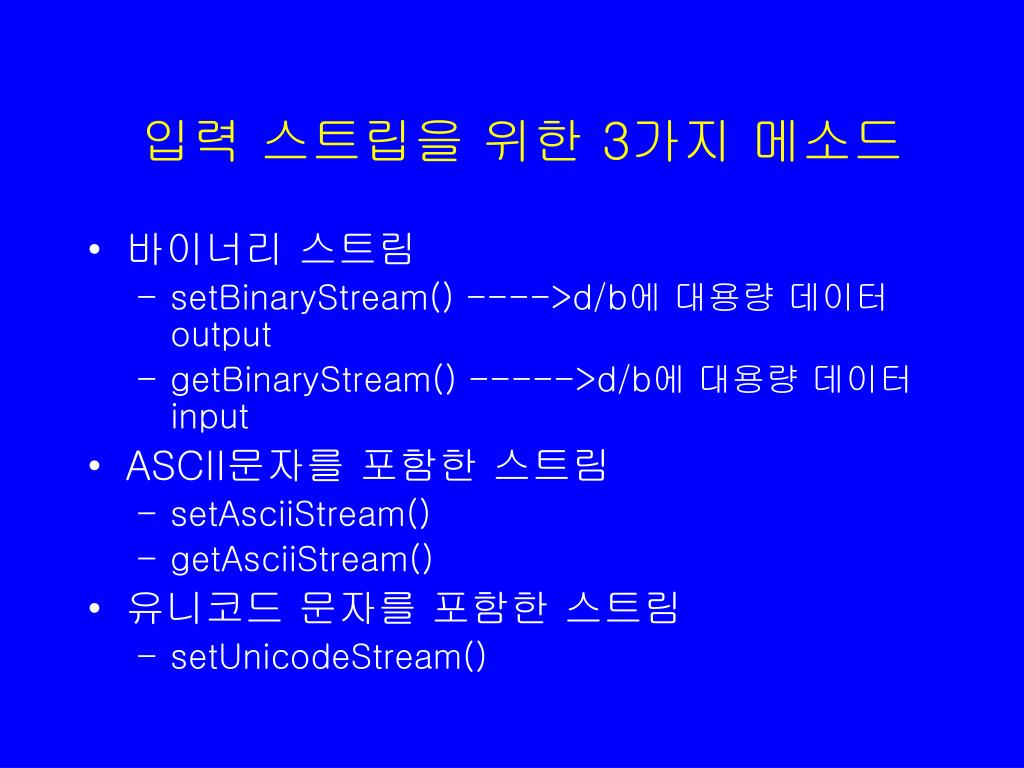 입력 스트립을 위한 3가지 메소드

• 바이너리 스트림
  – setBinaryStream() ---->d/b에 대용량 데이터 output
  – getBinaryStream() ----->d/b에 대용량 데이터 input
• ASCII문자를 포함한 스트림
  – setAsciiStream()
  – getAsciiStream()
• 유니코드 문자를 포함한 스트림
  – setUnicodeStream()